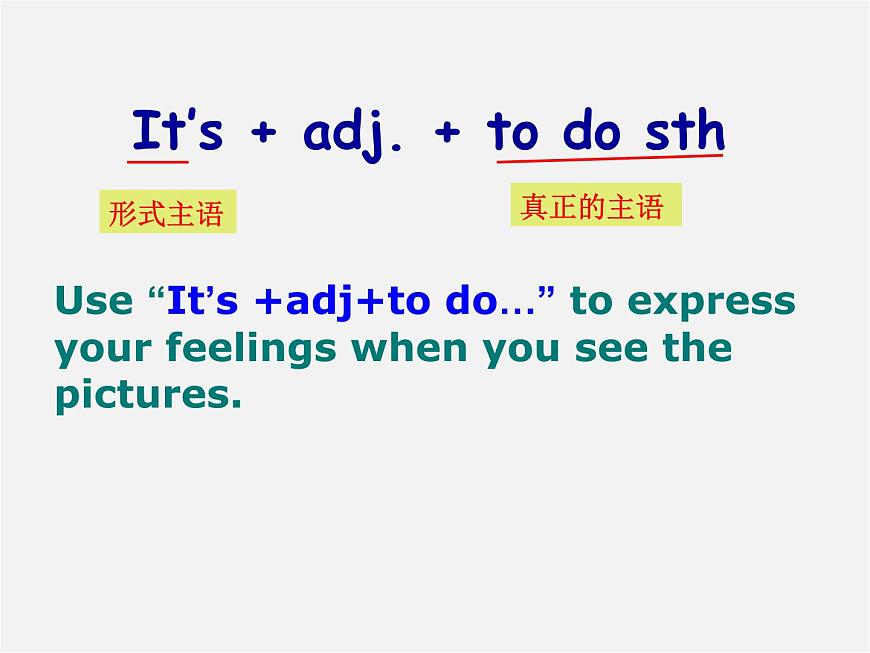 It's + adj. + to do sth

形式主语

真正的主语

Use “It's +adj+to do…” to express your feelings when you see the pictures.